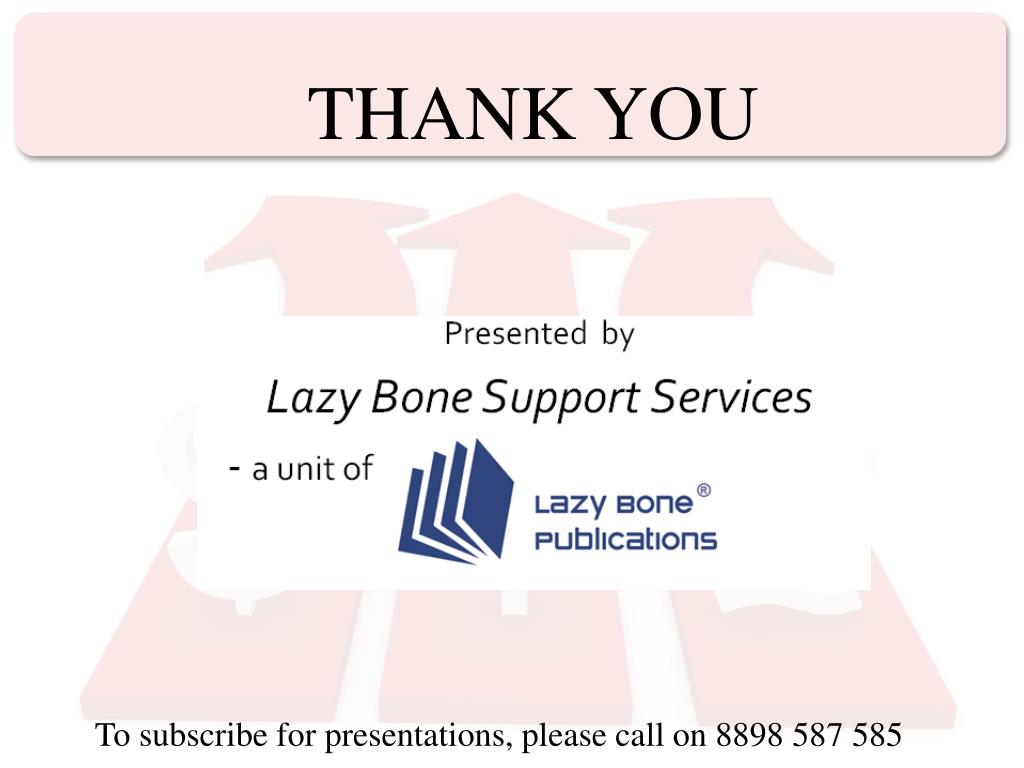 THANK YOU

Presented by

Lazy Bone Support Services

- a unit of

LAZY BONE®
PUBLICATIONS

To subscribe for presentations, please call on 8898 587 585